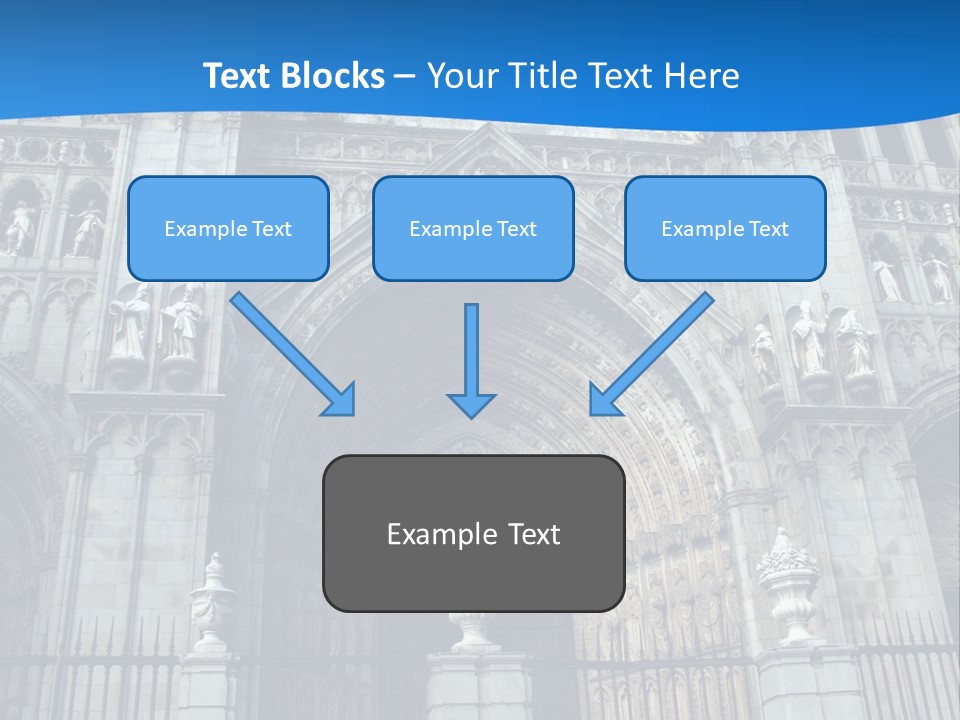 Text Blocks – Your Title Text Here

Example Text

Example Text

Example Text

Example Text